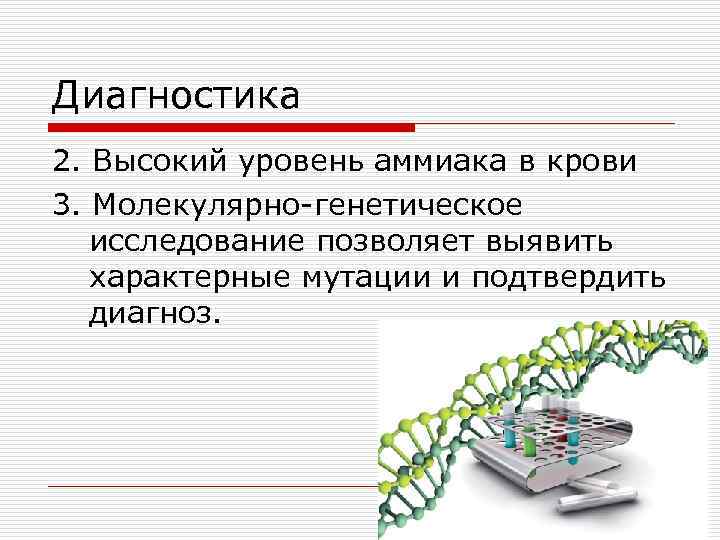 Диагностика

2. Высокий уровень аммиака в крови

3. Молекулярно-генетическое исследование позволяет выявить характерные мутации и подтвердить диагноз.